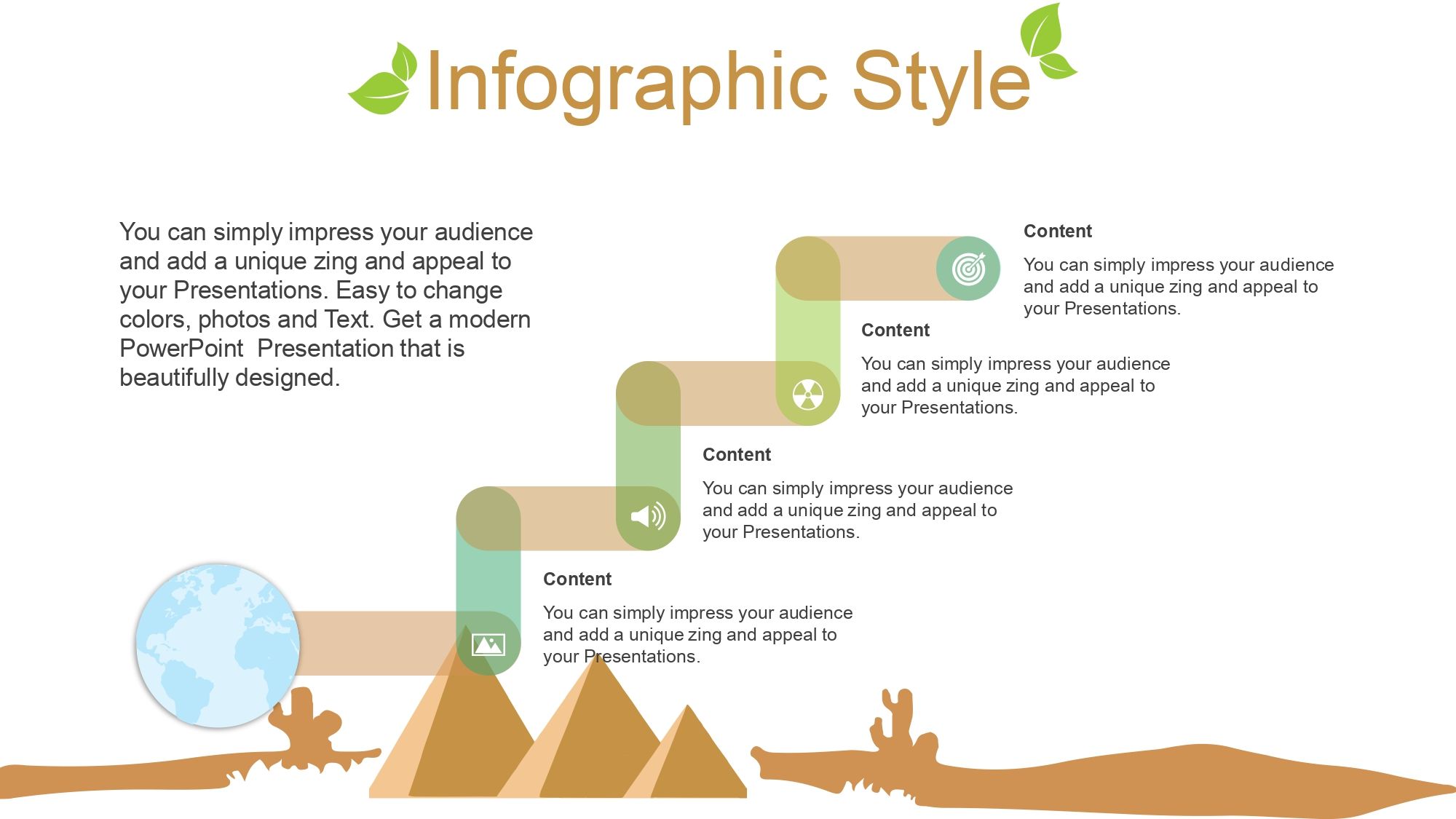 Infographic Style

You can simply impress your audience and add a unique zing and appeal to your Presentations. Easy to change colors, photos and Text. Get a modern PowerPoint  Presentation that is beautifully designed.

Content

You can simply impress your audience and add a unique zing and appeal to your Presentations.

Content

You can simply impress your audience and add a unique zing and appeal to your Presentations.

Content

You can simply impress your audience and add a unique zing and appeal to your Presentations.

Content

You can simply impress your audience and add a unique zing and appeal to your Presentations.